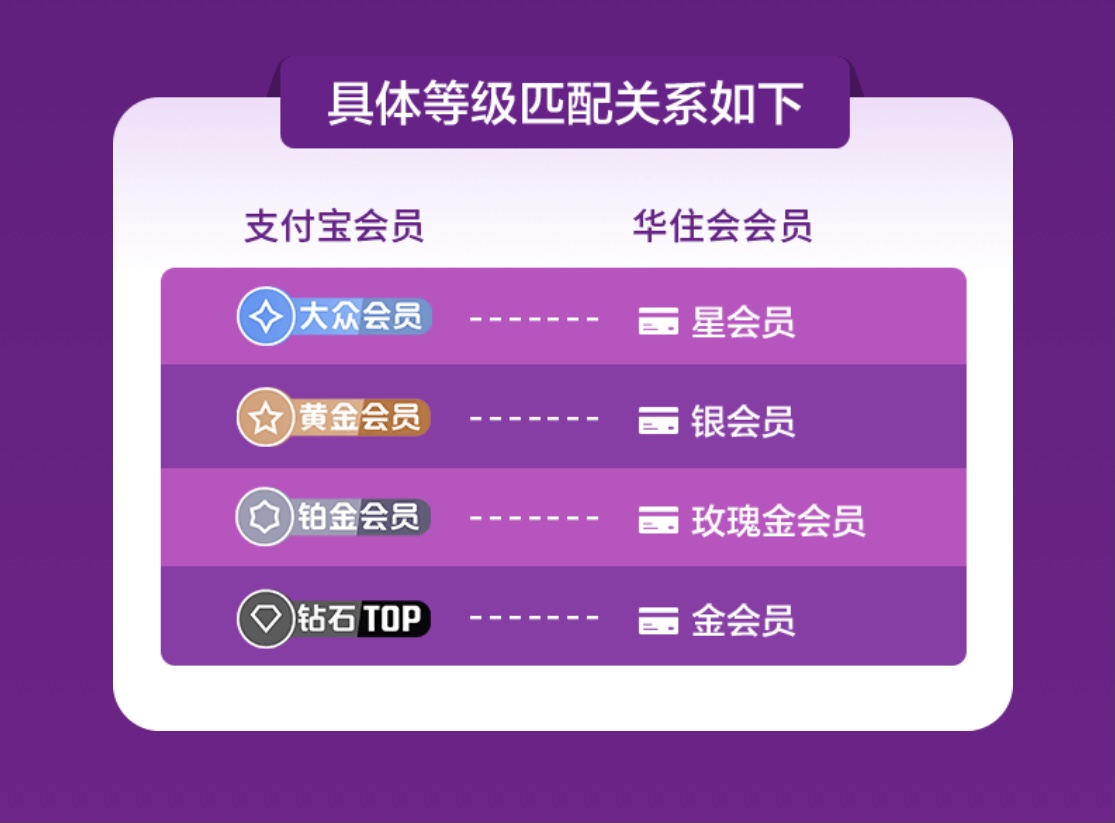 具体等级匹配关系如下

| 支付宝会员 | 华住会会员 |
|---|---|
| 大众会员 | 星会员 |
| 黄金会员 | 银会员 |
| 铂金会员 | 玫瑰金会员 |
| 钻石TOP | 金会员 |